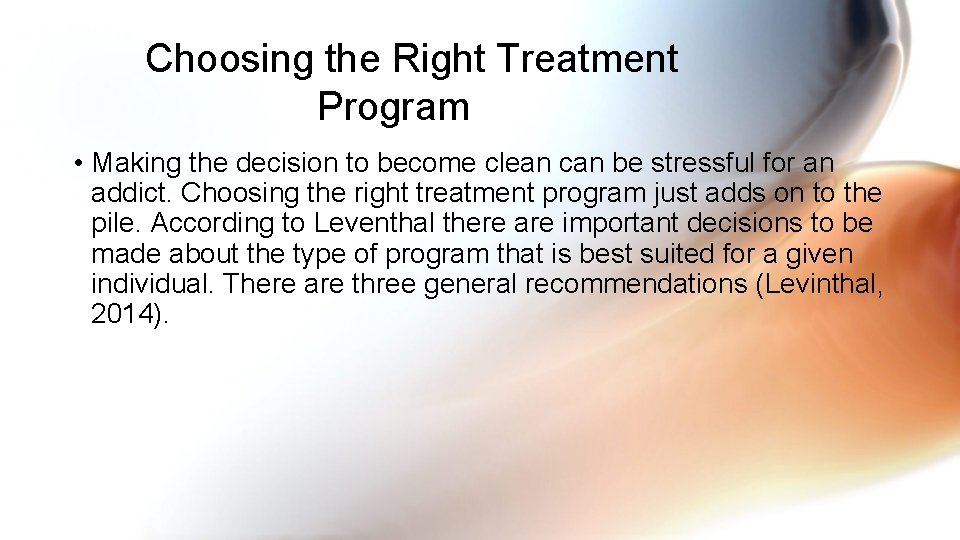 Choosing the Right Treatment Program

• Making the decision to become clean can be stressful for an addict. Choosing the right treatment program just adds on to the pile. According to Leventhal there are important decisions to be made about the type of program that is best suited for a given individual. There are three general recommendations (Levinthal, 2014).